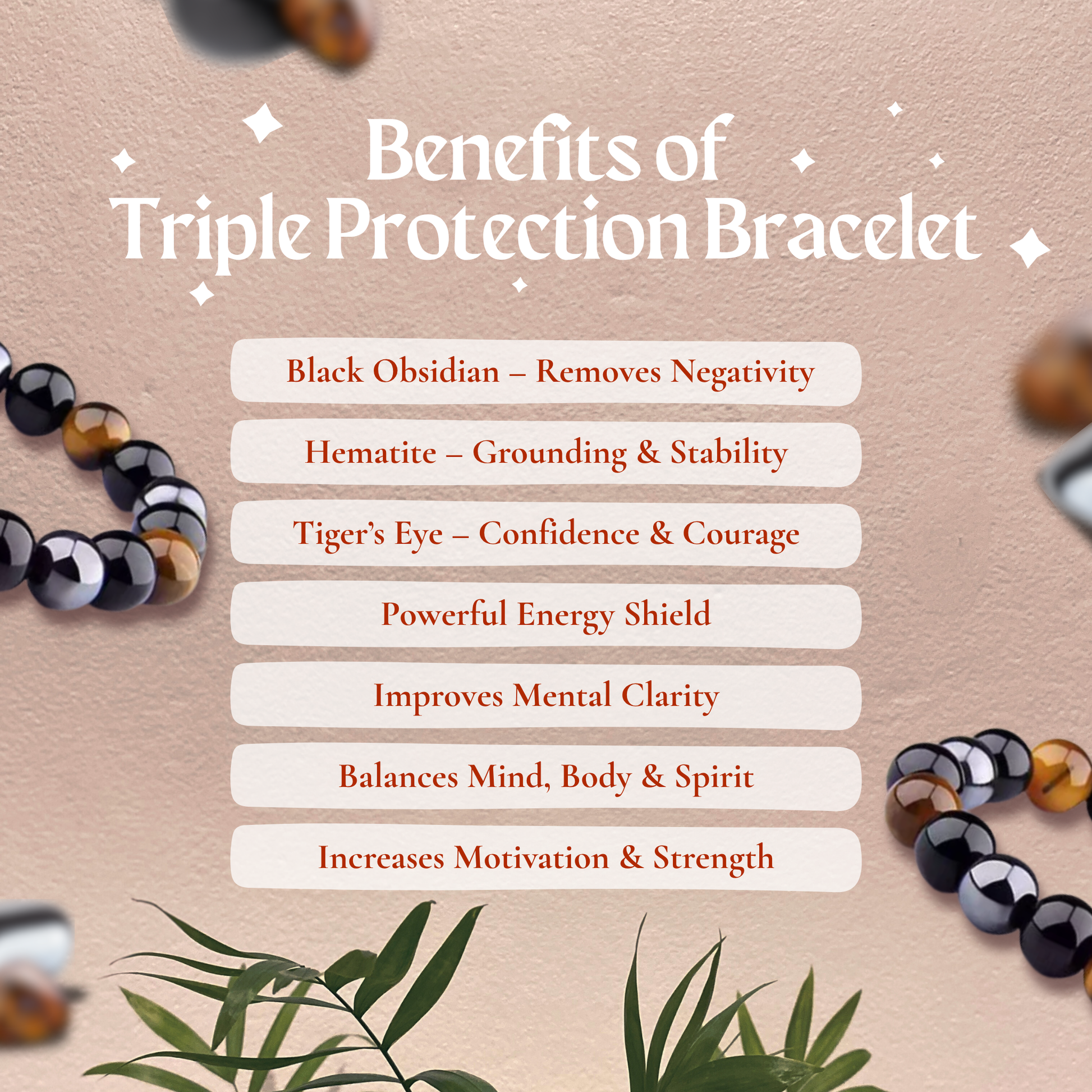 Benefits of
Triple Protection Bracelet

Black Obsidian – Removes Negativity

Hematite – Grounding & Stability

Tiger's Eye – Confidence & Courage

Powerful Energy Shield

Improves Mental Clarity

Balances Mind, Body & Spirit

Increases Motivation & Strength